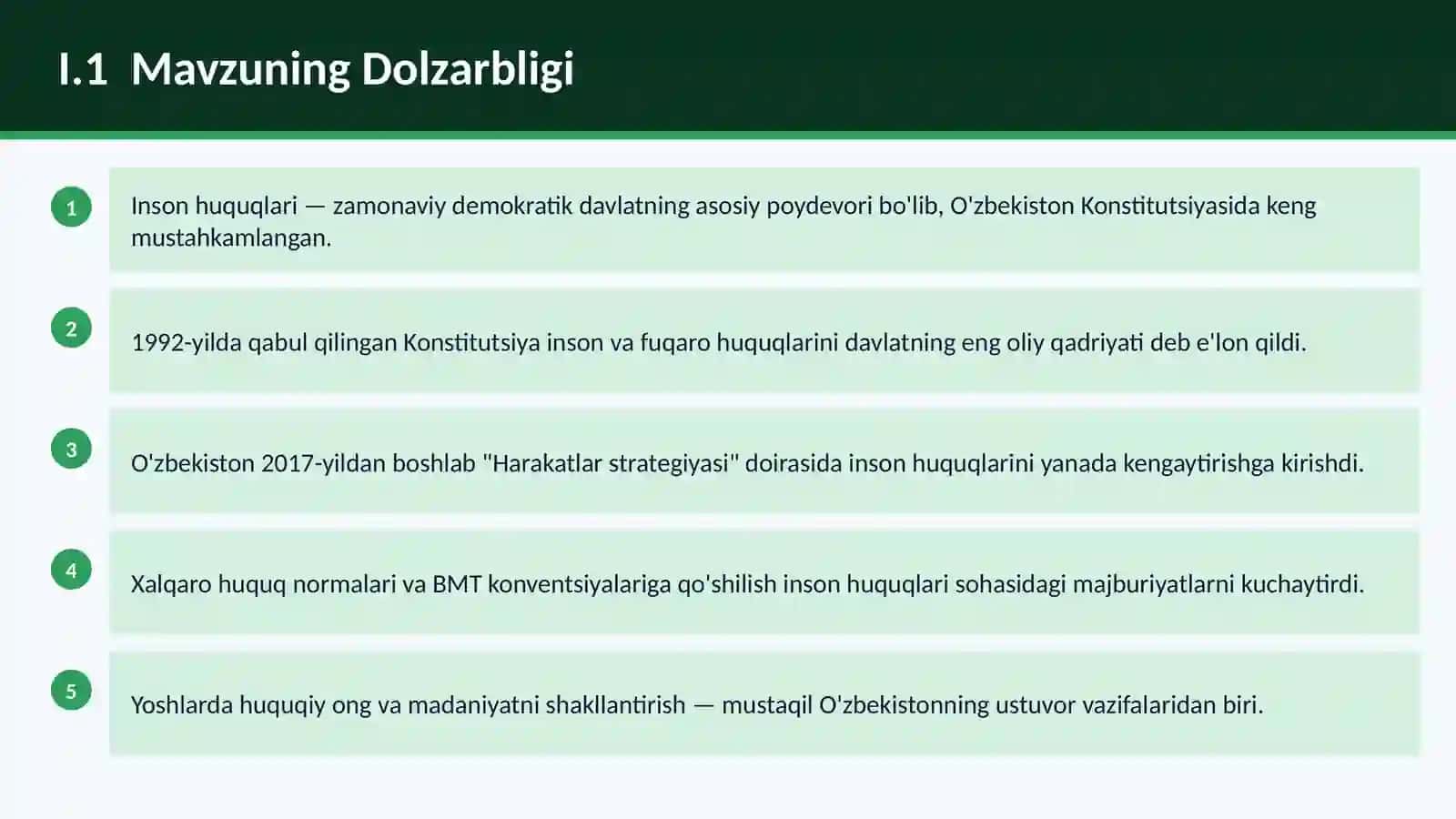 I.1 Mavzuning Dolzarbligi

1

Inson huquqlari — zamonaviy demokratik davlatning asosiy poydevori bo'lib, O'zbekiston Konstitutsiyasida keng mustahkamlangan.

2

1992-yilda qabul qilingan Konstitutsiya inson va fuqaro huquqlarini davlatning eng oliy qadriyati deb e'lon qildi.

3

O'zbekiston 2017-yildan boshlab "Harakatlar strategiyasi" doirasida inson huquqlarini yanada kengaytirishga kirishdi.

4

Xalqaro huquq normalari va BMT konventsiyalariga qo'shilish inson huquqlari sohasidagi majburiyatlarni kuchaytirdi.

5

Yoshlarda huquqiy ong va madaniyatni shakllantirish — mustaqil O'zbekistonning ustuvor vazifalaridan biri.